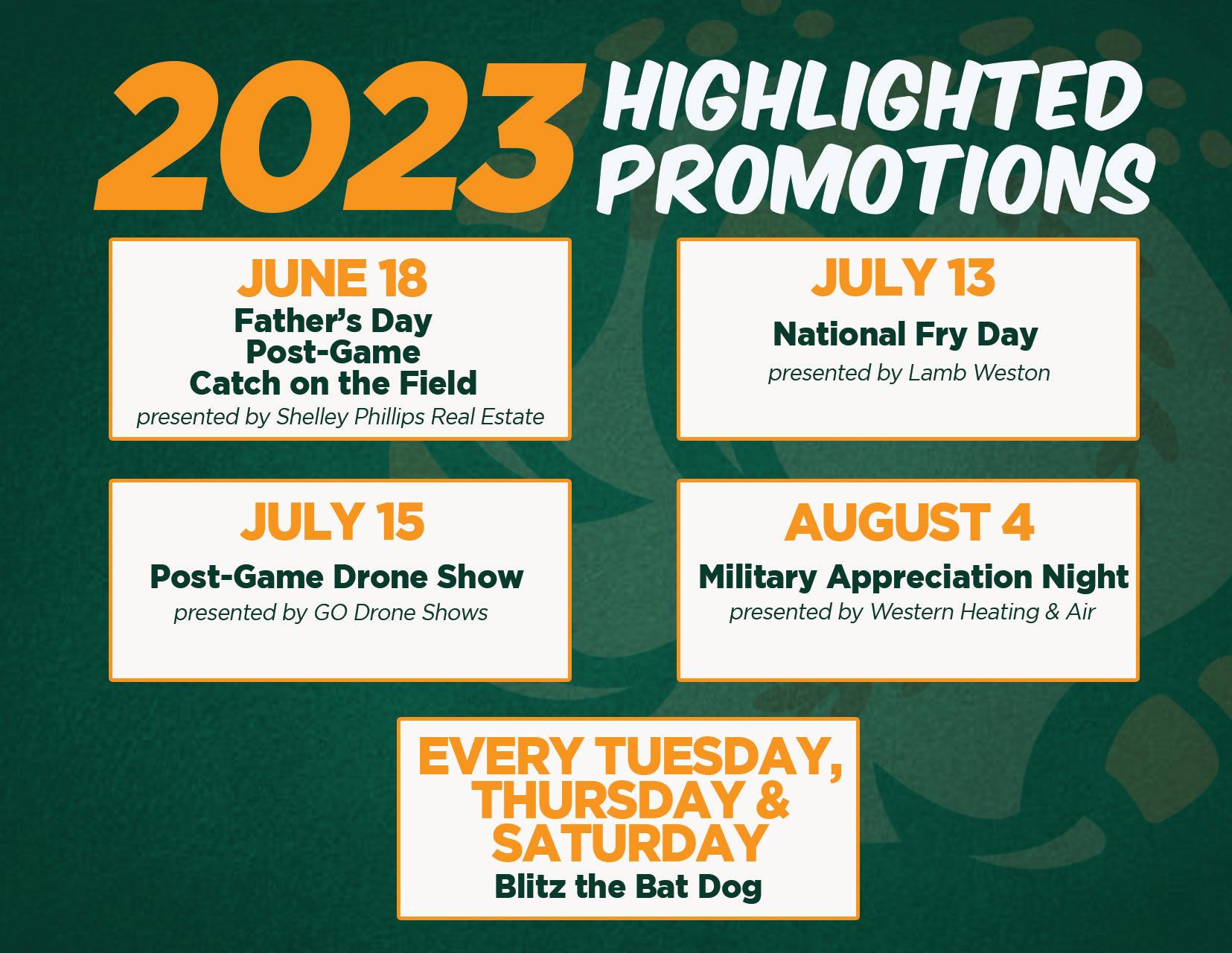 2023 HIGHLIGHTED PROMOTIONS

JUNE 18
Father's Day Post-Game Catch on the Field
presented by Shelley Phillips Real Estate

JULY 13
National Fry Day
presented by Lamb Weston

JULY 15
Post-Game Drone Show
presented by GO Drone Shows

AUGUST 4
Military Appreciation Night
presented by Western Heating & Air

EVERY TUESDAY, THURSDAY & SATURDAY
Blitz the Bat Dog